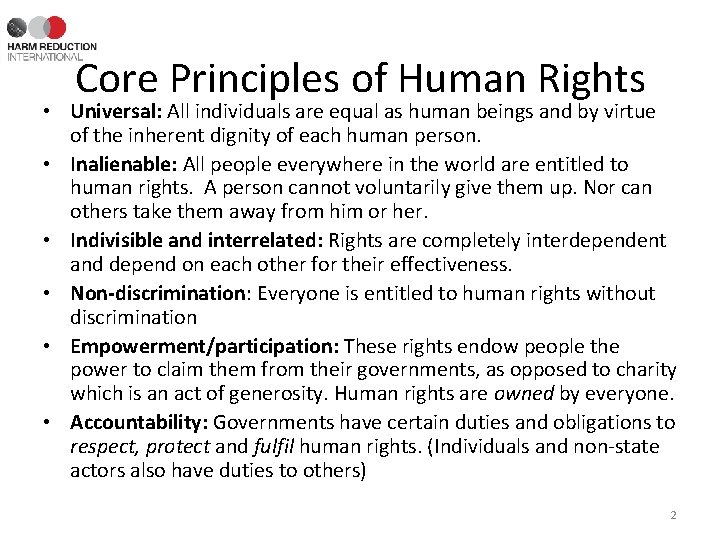 HARM REDUCTION INTERNATIONAL

Core Principles of Human Rights

• Universal: All individuals are equal as human beings and by virtue of the inherent dignity of each human person.

• Inalienable: All people everywhere in the world are entitled to human rights. A person cannot voluntarily give them up. Nor can others take them away from him or her.

• Indivisible and interrelated: Rights are completely interdependent and depend on each other for their effectiveness.

• Non-discrimination: Everyone is entitled to human rights without discrimination

• Empowerment/participation: These rights endow people the power to claim them from their governments, as opposed to charity which is an act of generosity. Human rights are owned by everyone.

• Accountability: Governments have certain duties and obligations to respect, protect and fulfil human rights. (Individuals and non-state actors also have duties to others)

2